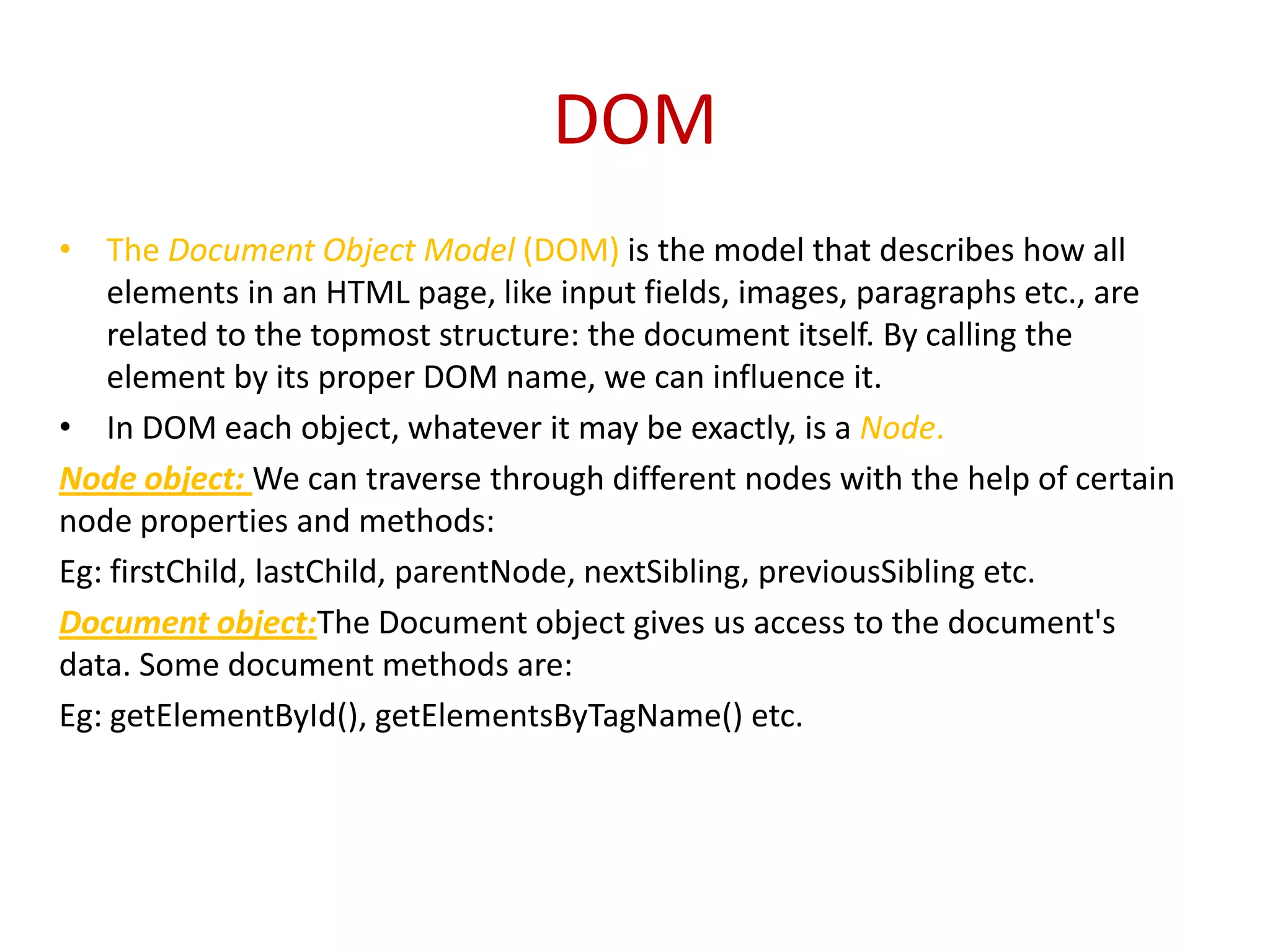 DOM

• The Document Object Model (DOM) is the model that describes how all elements in an HTML page, like input fields, images, paragraphs etc., are related to the topmost structure: the document itself. By calling the element by its proper DOM name, we can influence it.

• In DOM each object, whatever it may be exactly, is a Node.

Node object: We can traverse through different nodes with the help of certain node properties and methods:

Eg: firstChild, lastChild, parentNode, nextSibling, previousSibling etc.

Document object:The Document object gives us access to the document's data. Some document methods are:

Eg: getElementById(), getElementsByTagName() etc.